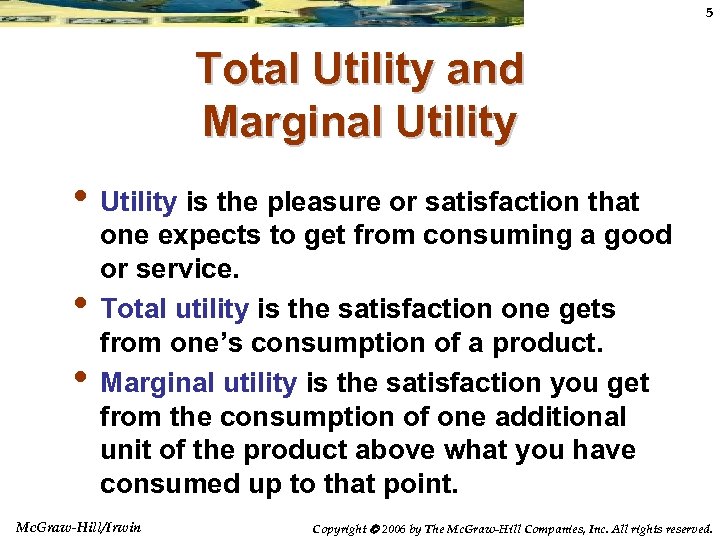 5

Total Utility and Marginal Utility

• Utility is the pleasure or satisfaction that one expects to get from consuming a good or service.

• Total utility is the satisfaction one gets from one's consumption of a product.

• Marginal utility is the satisfaction you get from the consumption of one additional unit of the product above what you have consumed up to that point.

McGraw-Hill/Irwin

Copyright © 2006 by The McGraw-Hill Companies, Inc. All rights reserved.